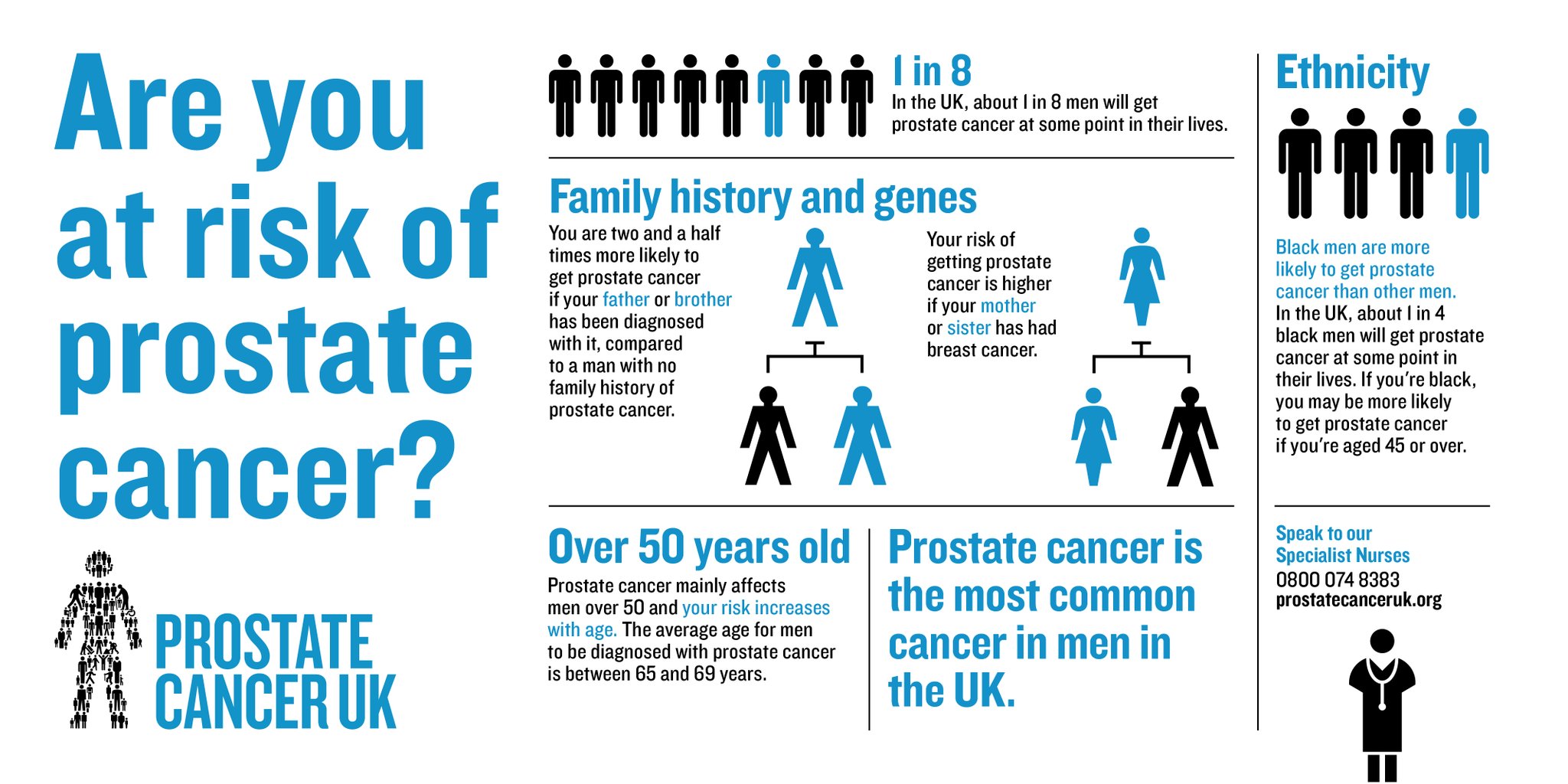 Are you at risk of prostate cancer?

PROSTATE CANCER UK

1 in 8
In the UK, about 1 in 8 men will get prostate cancer at some point in their lives.

Family history and genes

You are two and a half times more likely to get prostate cancer if your father or brother has been diagnosed with it, compared to a man with no family history of prostate cancer.

Your risk of getting prostate cancer is higher if your mother or sister has had breast cancer.

Over 50 years old
Prostate cancer mainly affects men over 50 and your risk increases with age. The average age for men to be diagnosed with prostate cancer is between 65 and 69 years.

Prostate cancer is the most common cancer in men in the UK.

Ethnicity

Black men are more likely to get prostate cancer than other men. In the UK, about 1 in 4 black men will get prostate cancer at some point in their lives. If you're black, you may be more likely to get prostate cancer if you're aged 45 or over.

Speak to our Specialist Nurses
0800 074 8383
prostatecanceruk.org